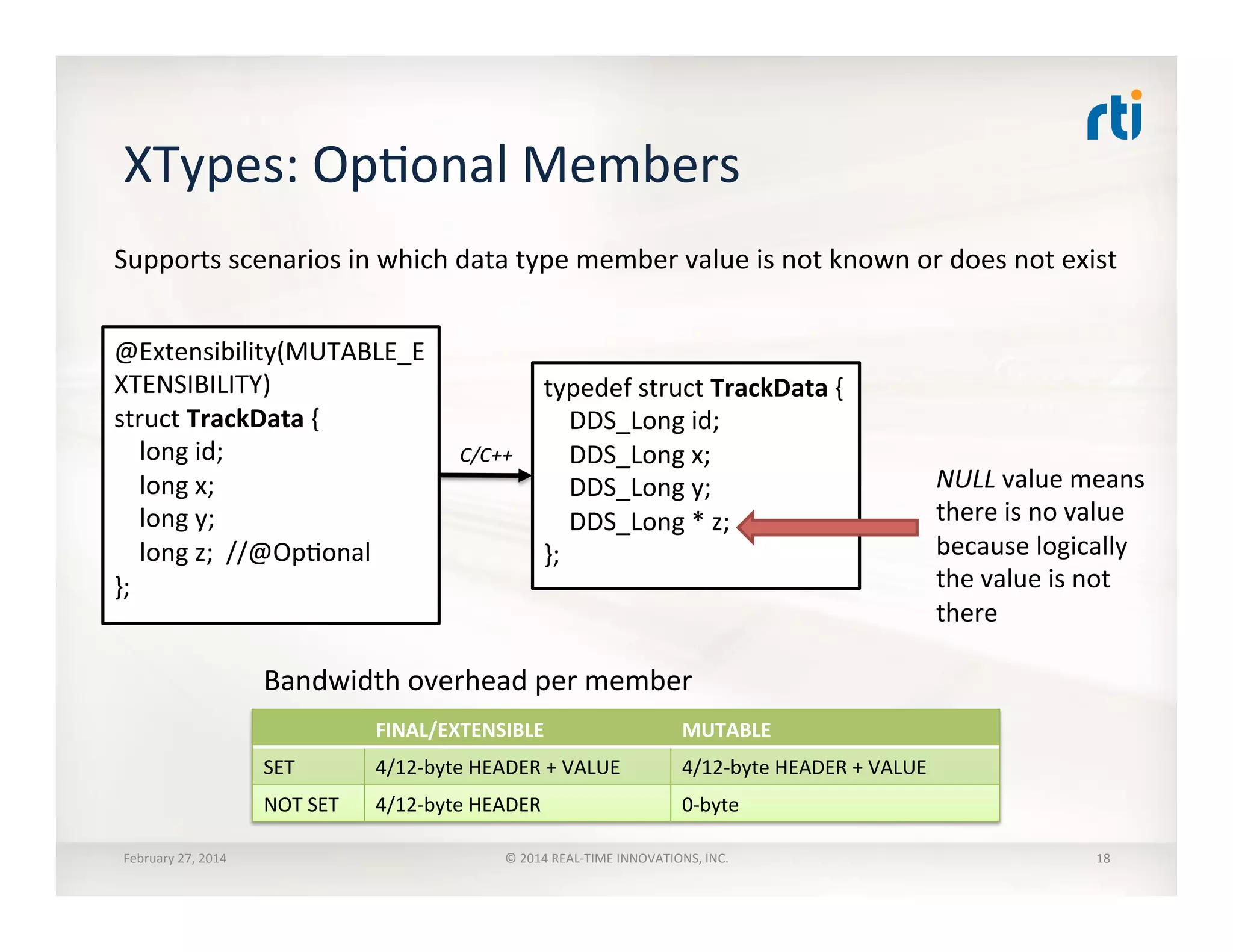 rti

XTypes: Optional Members

Supports scenarios in which data type member value is not known or does not exist

@Extensibility(MUTABLE_EXTENSIBILITY)
struct TrackData {
long id;
long x;
long y;
long z; //@Optional
};

C/C++

typedef struct TrackData {
DDS_Long id;
DDS_Long x;
DDS_Long y;
DDS_Long * z;
};

NULL value means there is no value because logically the value is not there

Bandwidth overhead per member

| | FINAL/EXTENSIBLE | MUTABLE |
|---|---|---|
| SET | 4/12-byte HEADER + VALUE | 4/12-byte HEADER + VALUE |
| NOT SET | 4/12-byte HEADER | 0-byte |

February 27, 2014

© 2014 REAL-TIME INNOVATIONS, INC.

18